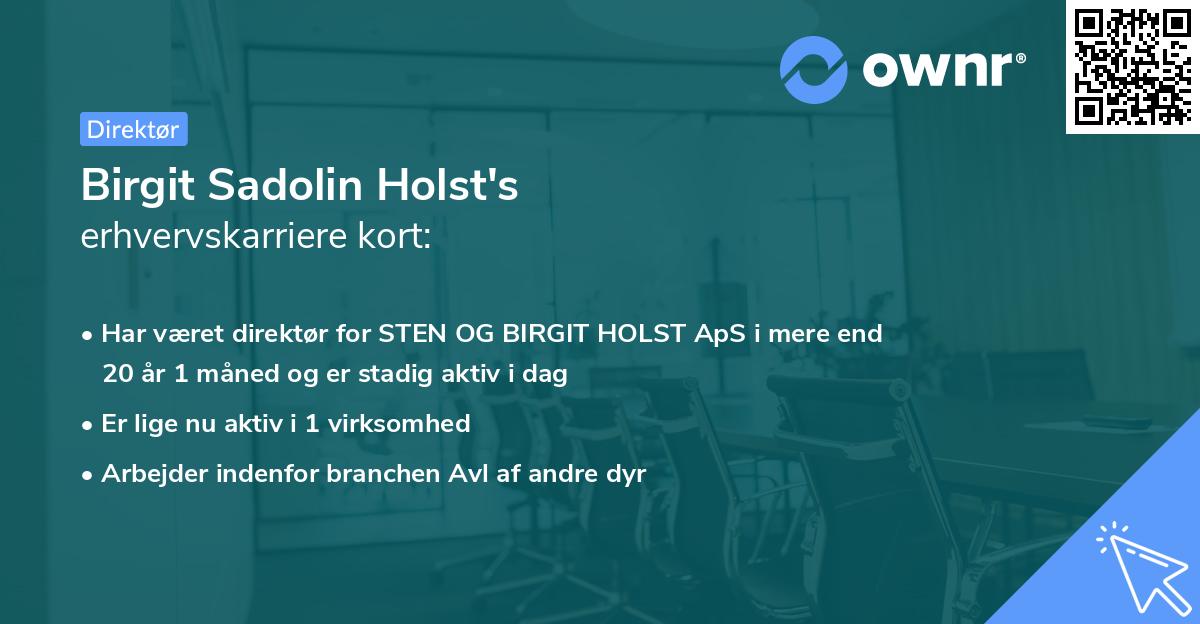 ownr®

Direktør

Birgit Sadolin Holst's
erhvervskarriere kort:

• Har været direktør for STEN OG BIRGIT HOLST ApS i mere end 20 år 1 måned og er stadig aktiv i dag
• Er lige nu aktiv i 1 virksomhed
• Arbejder indenfor branchen Avl af andre dyr